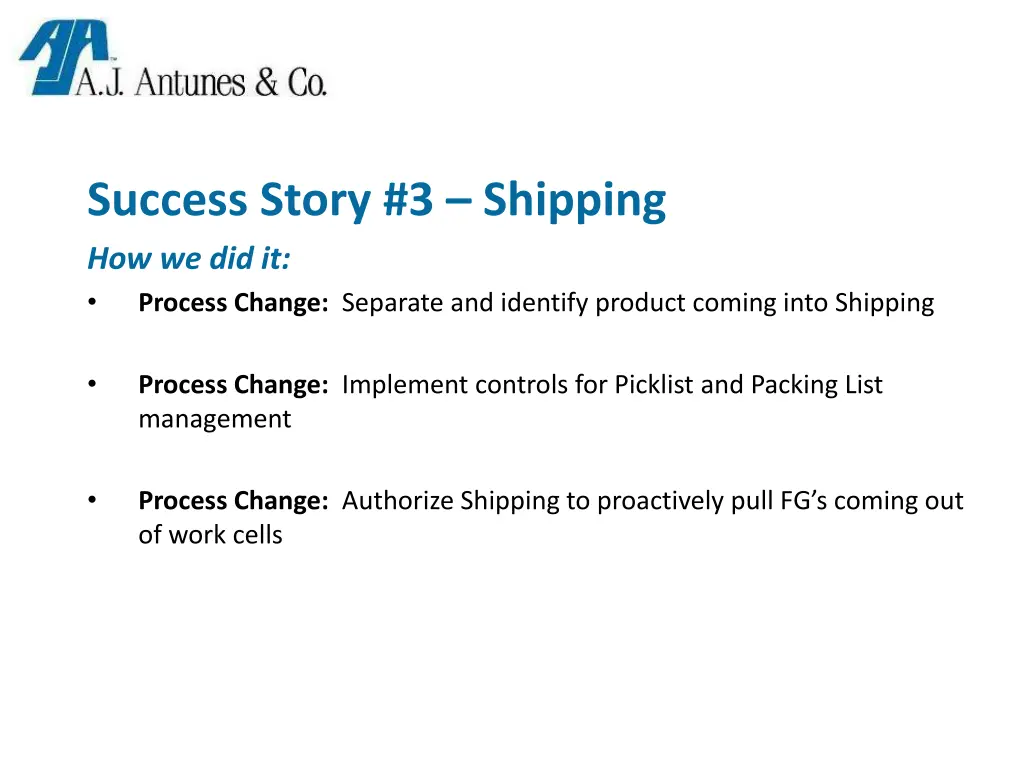 A.J. Antunes & Co.

Success Story #3 – Shipping

How we did it:

• Process Change: Separate and identify product coming into Shipping

• Process Change: Implement controls for Picklist and Packing List management

• Process Change: Authorize Shipping to proactively pull FG's coming out of work cells